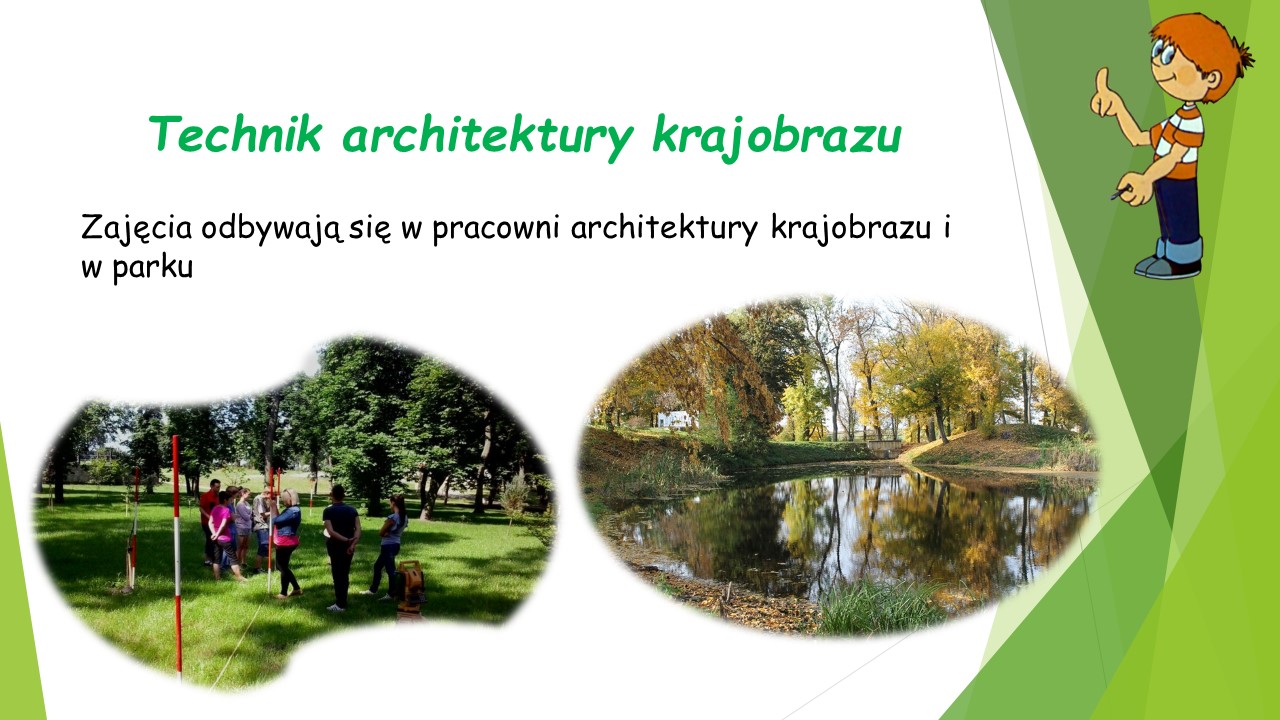 Technik architektury krajobrazu

Zajęcia odbywają się w pracowni architektury krajobrazu i w parku